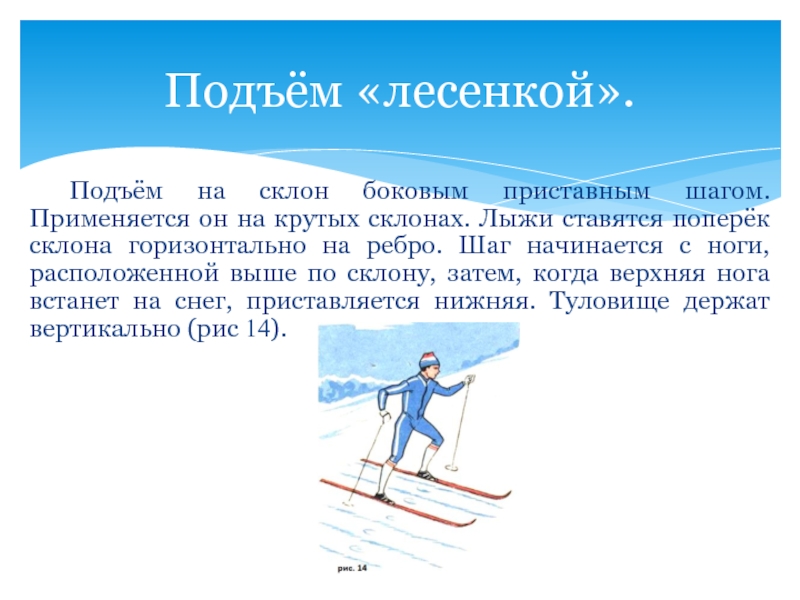 Подъём «лесенкой».

Подъём на склон боковым приставным шагом. Применяется он на крутых склонах. Лыжи ставятся поперёк склона горизонтально на ребро. Шаг начинается с ноги, расположенной выше по склону, затем, когда верхняя нога встанет на снег, приставляется нижняя. Туловище держат вертикально (рис 14).

рис. 14